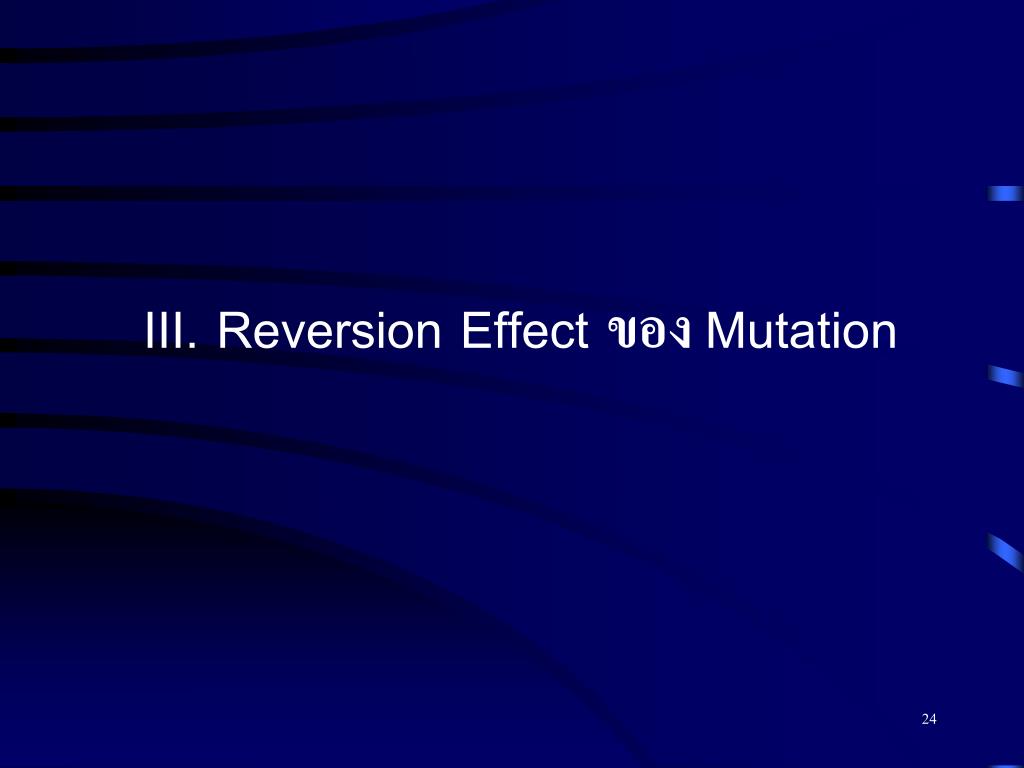 III. Reversion Effect ของ Mutation

24